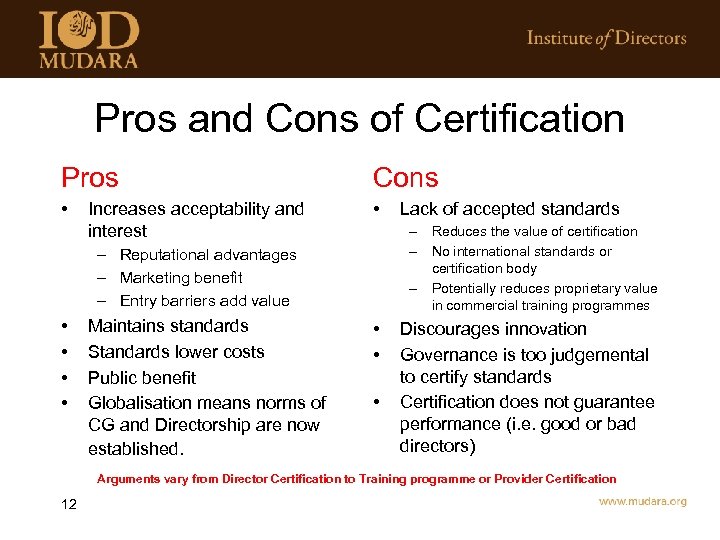 IOD
MUDARA

Institute of Directors

Pros and Cons of Certification

Pros

• Increases acceptability and interest
– Reputational advantages
– Marketing benefit
– Entry barriers add value
• Maintains standards
• Standards lower costs
• Public benefit
• Globalisation means norms of CG and Directorship are now established.

Cons

• Lack of accepted standards
– Reduces the value of certification
– No international standards or certification body
– Potentially reduces proprietary value in commercial training programmes
• Discourages innovation
• Governance is too judgemental to certify standards
• Certification does not guarantee performance (i.e. good or bad directors)

Arguments vary from Director Certification to Training programme or Provider Certification

12

www.mudara.org